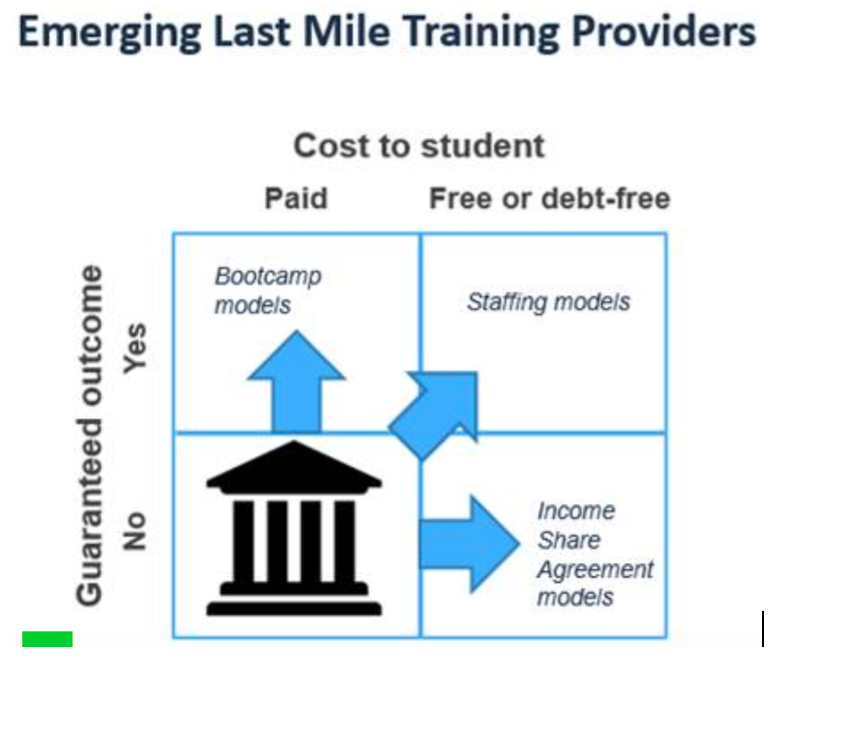 Emerging Last Mile Training Providers

Cost to student

Paid

Free or debt-free

Guaranteed outcome

Yes

No

Bootcamp models

Staffing models

Income Share Agreement models